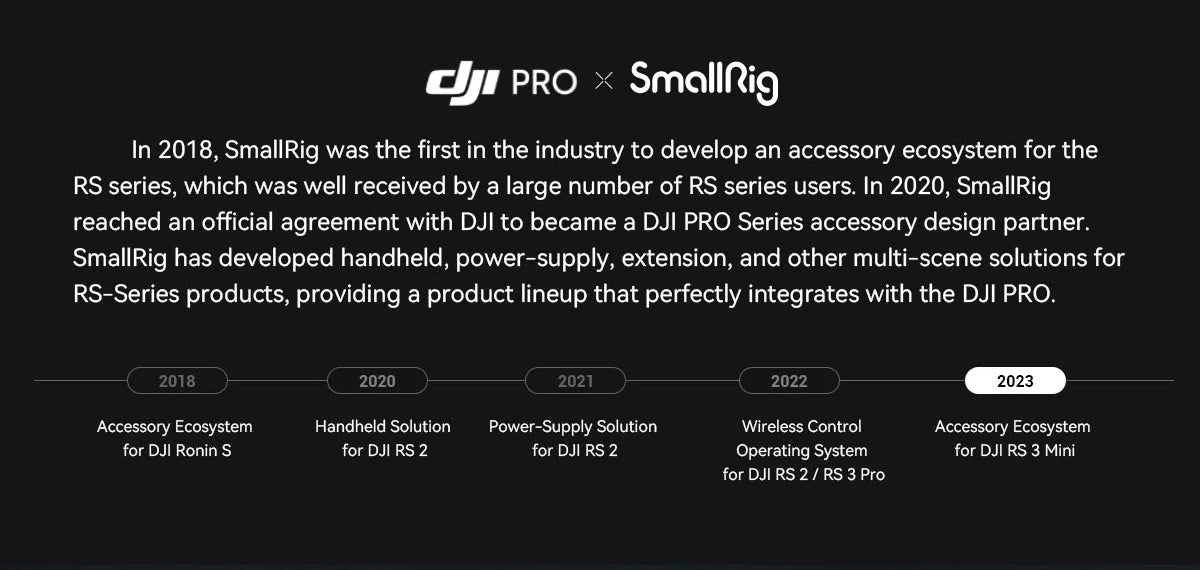 dji PRO × SmallRig

In 2018, SmallRig was the first in the industry to develop an accessory ecosystem for the RS series, which was well received by a large number of RS series users. In 2020, SmallRig reached an official agreement with DJI to became a DJI PRO Series accessory design partner. SmallRig has developed handheld, power-supply, extension, and other multi-scene solutions for RS-Series products, providing a product lineup that perfectly integrates with the DJI PRO.

2018
Accessory Ecosystem for DJI Ronin S

2020
Handheld Solution for DJI RS 2

2021
Power-Supply Solution for DJI RS 2

2022
Wireless Control Operating System for DJI RS 2 / RS 3 Pro

2023
Accessory Ecosystem for DJI RS 3 Mini